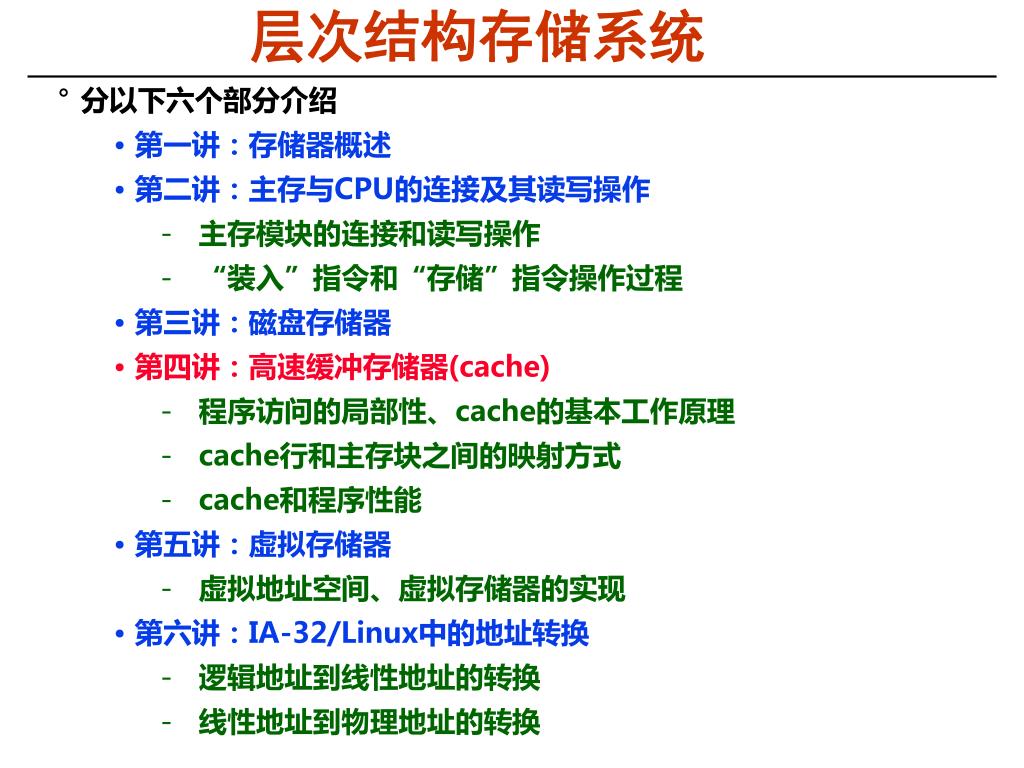 层次结构存储系统

° 分以下六个部分介绍

• 第一讲：存储器概述
• 第二讲：主存与CPU的连接及其读写操作
  - 主存模块的连接和读写操作
  - “装入”指令和“存储”指令操作过程
• 第三讲：磁盘存储器
• 第四讲：高速缓冲存储器(cache)
  - 程序访问的局部性、cache的基本工作原理
  - cache行和主存块之间的映射方式
  - cache和程序性能
• 第五讲：虚拟存储器
  - 虚拟地址空间、虚拟存储器的实现
• 第六讲：IA-32/Linux中的地址转换
  - 逻辑地址到线性地址的转换
  - 线性地址到物理地址的转换